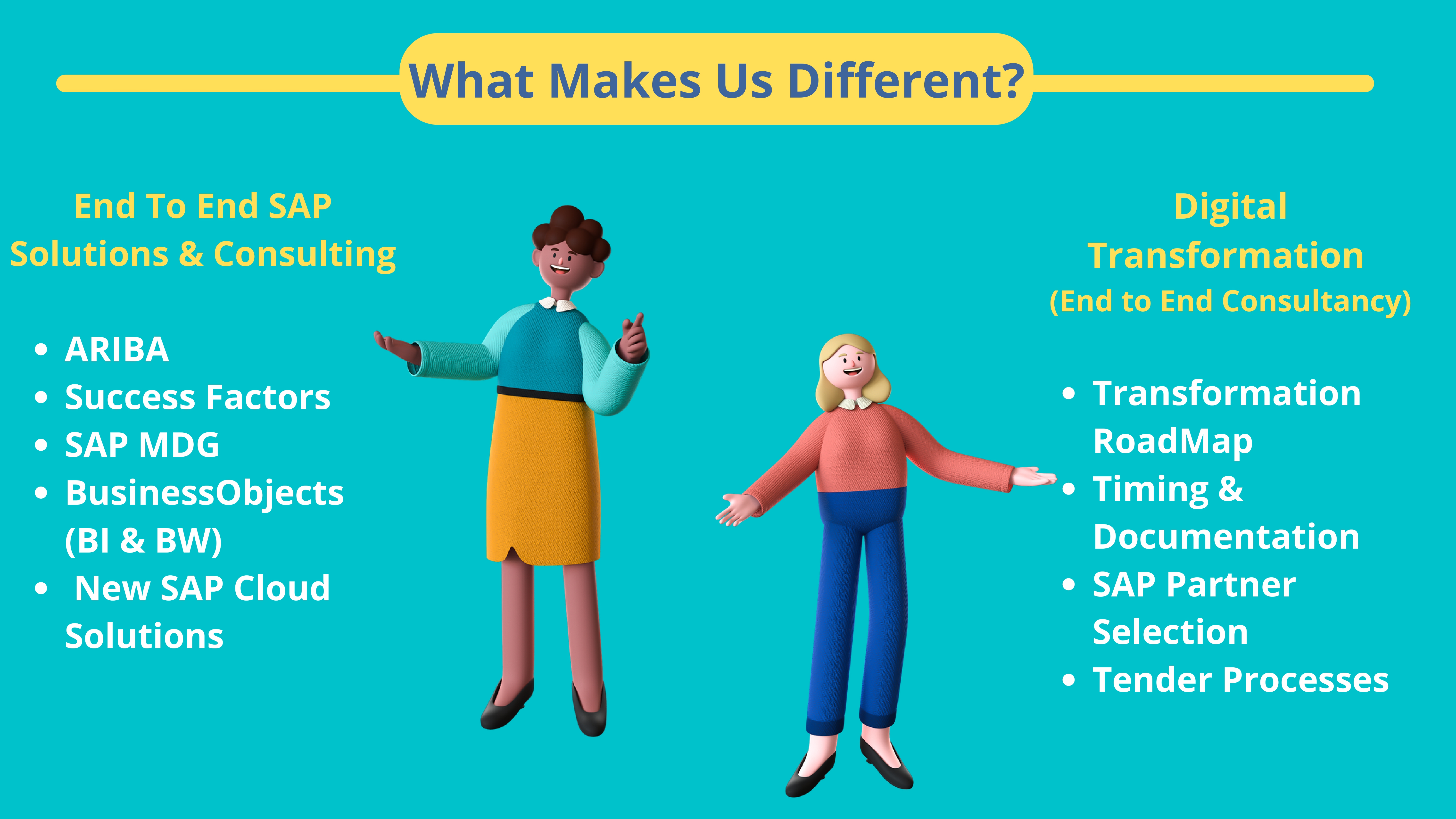 What Makes Us Different?

End To End SAP Solutions & Consulting

- ARIBA
- Success Factors
- SAP MDG
- BusinessObjects (BI & BW)
- New SAP Cloud Solutions

Digital Transformation
(End to End Consultancy)

- Transformation RoadMap
- Timing & Documentation
- SAP Partner Selection
- Tender Processes